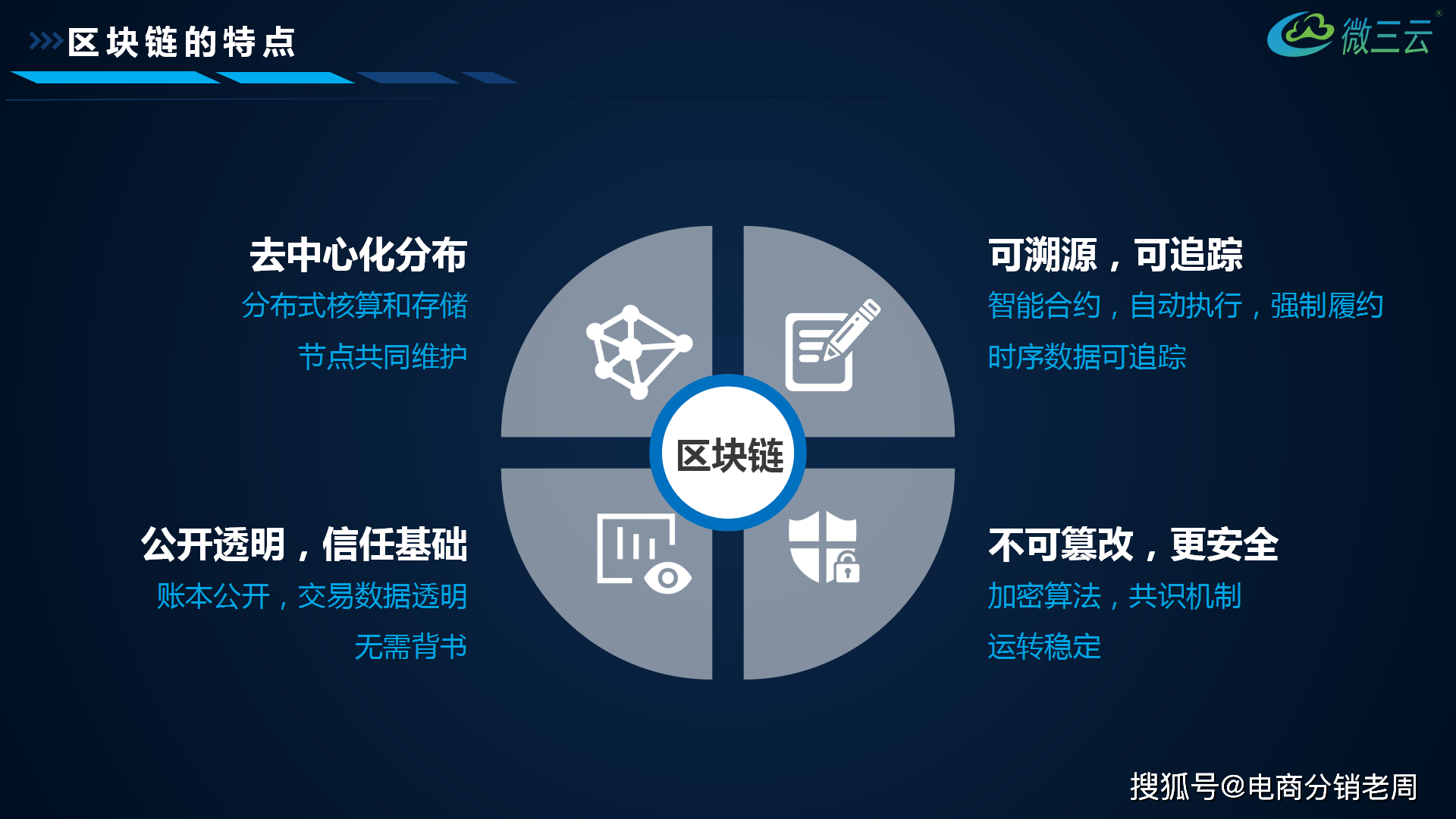 区块链的特点

微三云

去中心化分布
分布式核算和存储
节点共同维护

可溯源，可追踪
智能合约，自动执行，强制履约
时序数据可追踪

区块链

公开透明，信任基础
账本公开，交易数据透明
无需背书

不可篡改，更安全
加密算法，共识机制
运转稳定

搜狐号@电商分销老周